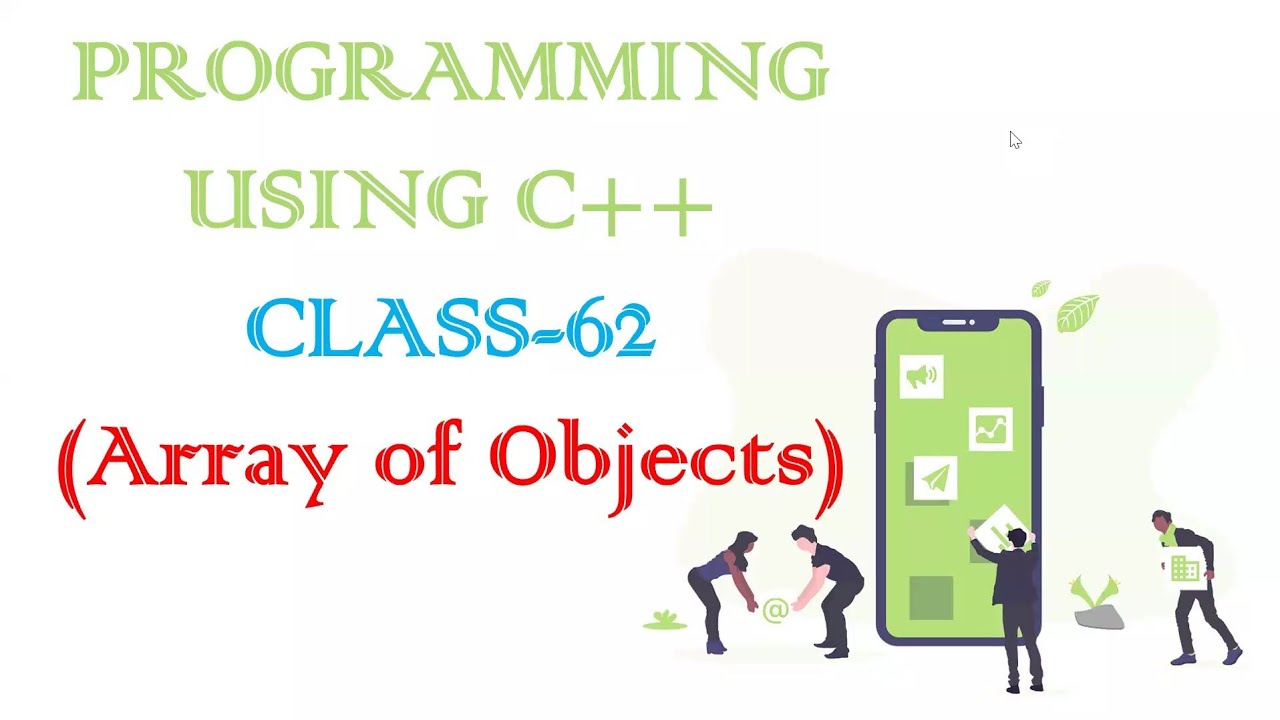 PROGRAMMING USING C++
CLASS-62
(Array of Objects)
@